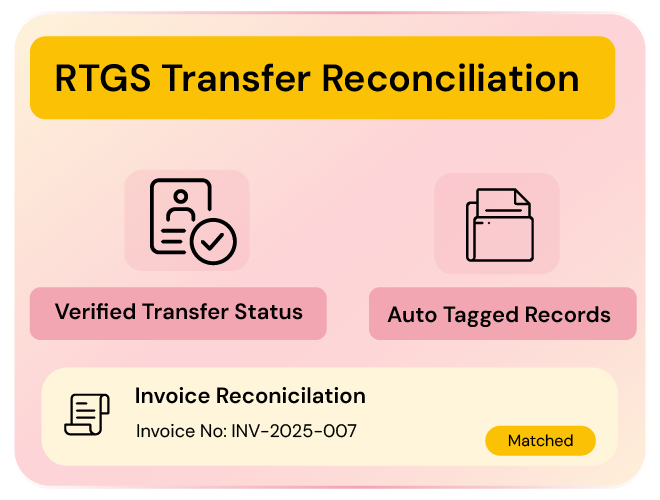 RTGS Transfer Reconciliation

Verified Transfer Status

Auto Tagged Records

Invoice Reconicilation

Invoice No: INV-2025-007

Matched